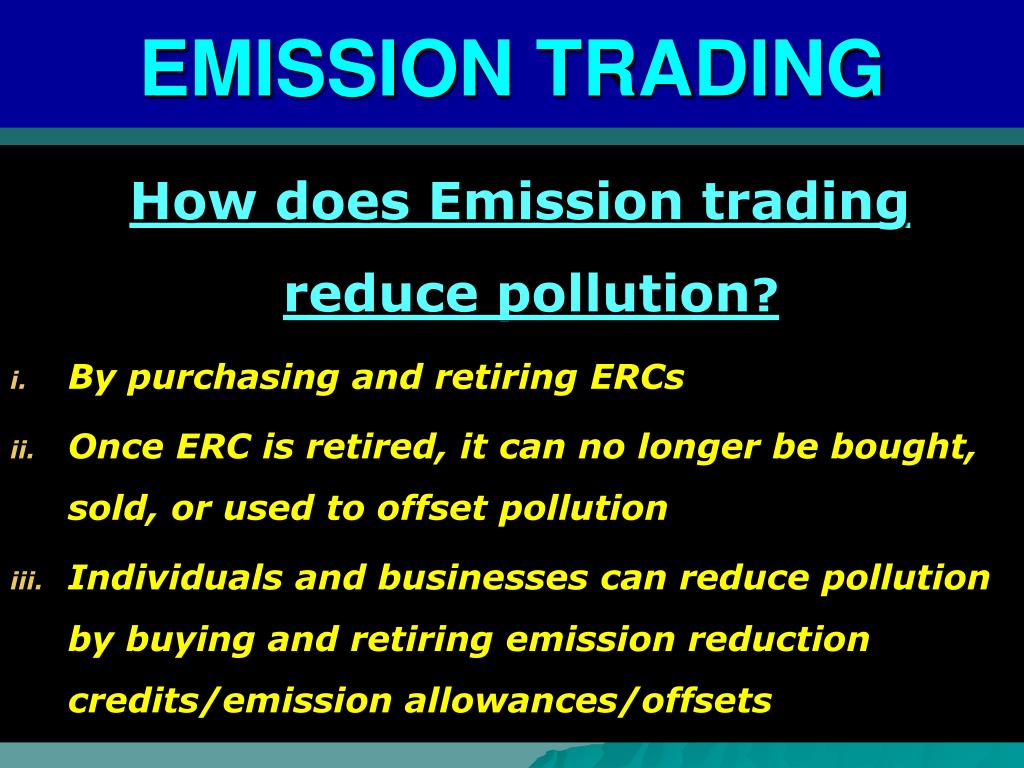 EMISSION TRADING

How does Emission trading reduce pollution?

i. By purchasing and retiring ERCs

ii. Once ERC is retired, it can no longer be bought, sold, or used to offset pollution

iii. Individuals and businesses can reduce pollution by buying and retiring emission reduction credits/emission allowances/offsets